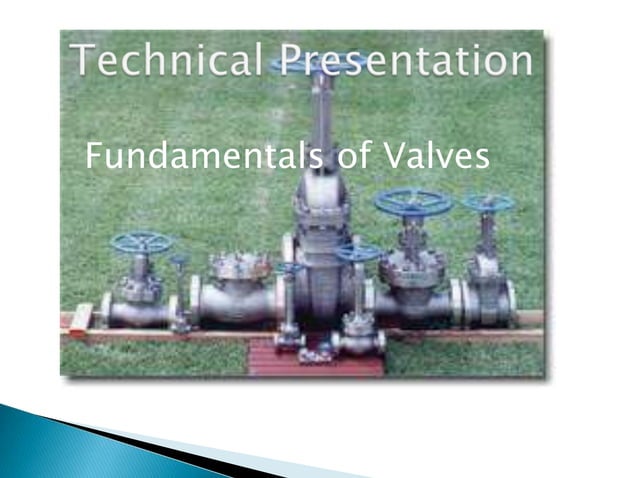 Technical Presentation

Fundamentals of Valves